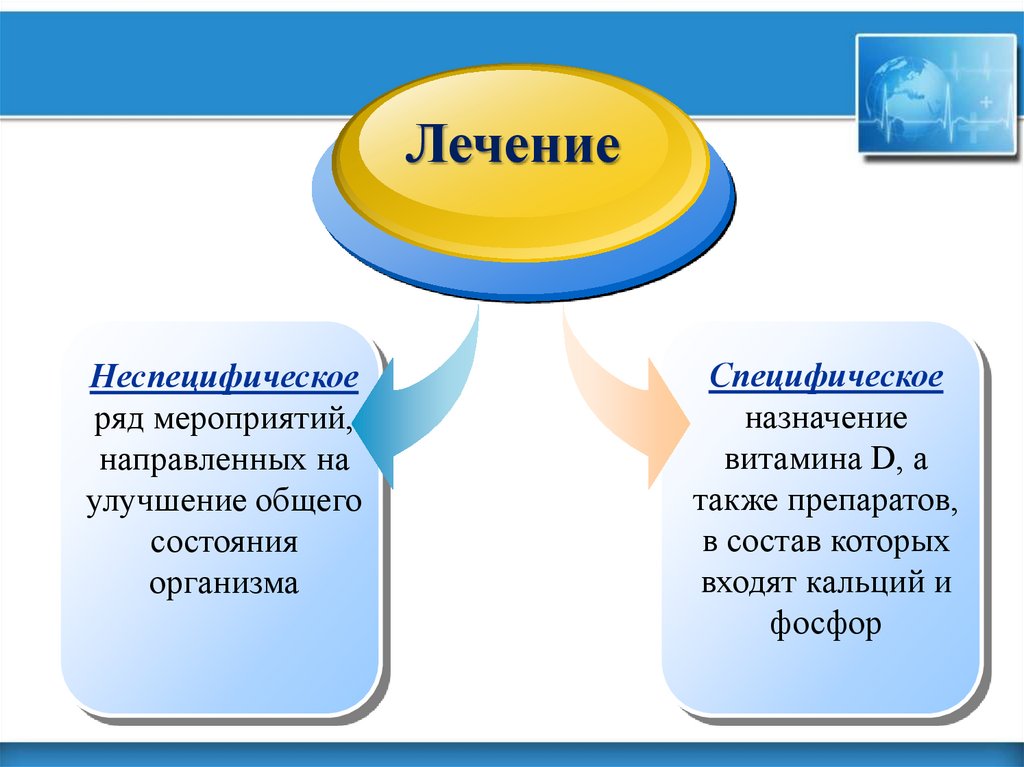 Лечение

Неспецифическое
ряд мероприятий, направленных на улучшение общего состояния организма

Специфическое
назначение витамина D, а также препаратов, в состав которых входят кальций и фосфор